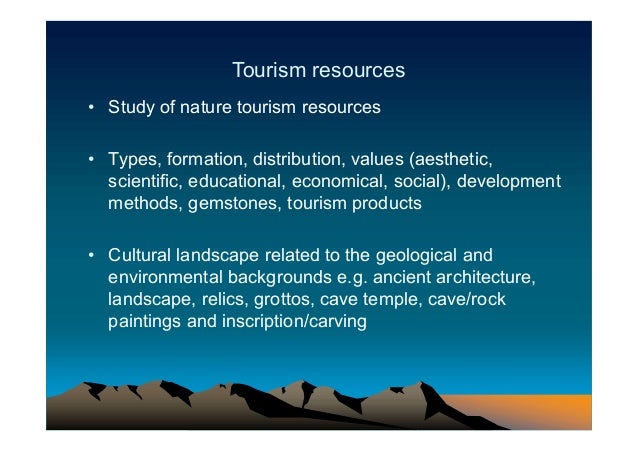 Tourism resources

• Study of nature tourism resources

• Types, formation, distribution, values (aesthetic, scientific, educational, economical, social), development methods, gemstones, tourism products

• Cultural landscape related to the geological and environmental backgrounds e.g. ancient architecture, landscape, relics, grottos, cave temple, cave/rock paintings and inscription/carving